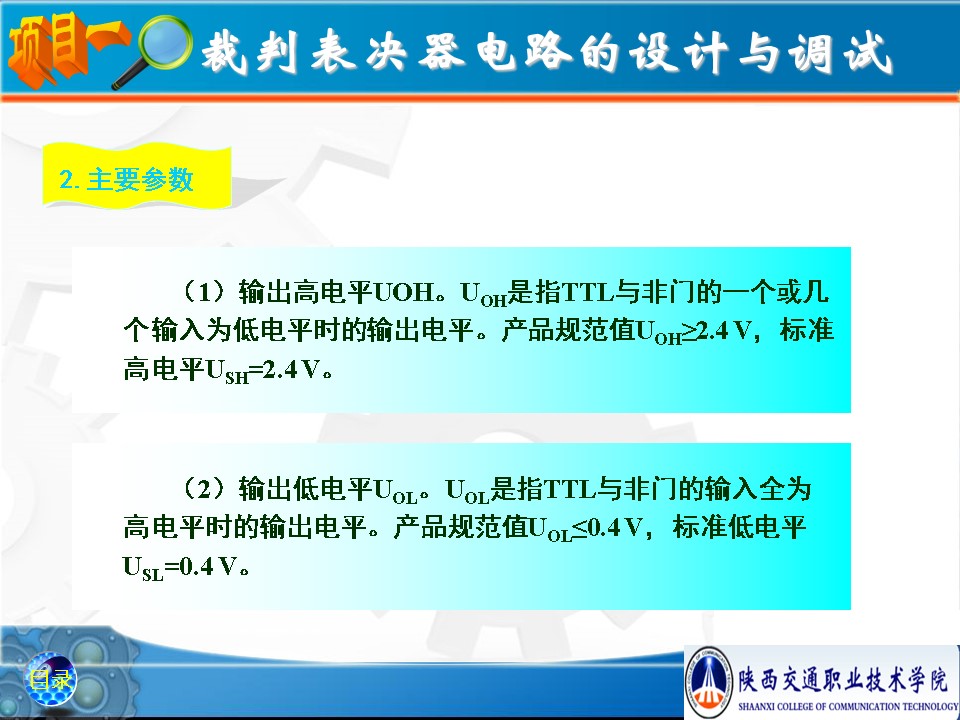 项目一 裁判表决器电路的设计与调试

2. 主要参数

（1）输出高电平UOH。$U_{OH}$是指TTL与非门的一个或几个输入为低电平时的输出电平。产品规范值$U_{OH} \geq 2.4$ V，标准高电平$U_{SH}=2.4$ V。

（2）输出低电平$U_{OL}$。$U_{OL}$是指TTL与非门的输入全为高电平时的输出电平。产品规范值$U_{OL} \leq 0.4$ V，标准低电平$U_{SL}=0.4$ V。

目录

陕西交通职业技术学院
SHAANXI COLLEGE OF COMMUNICATION TECHNOLOGY